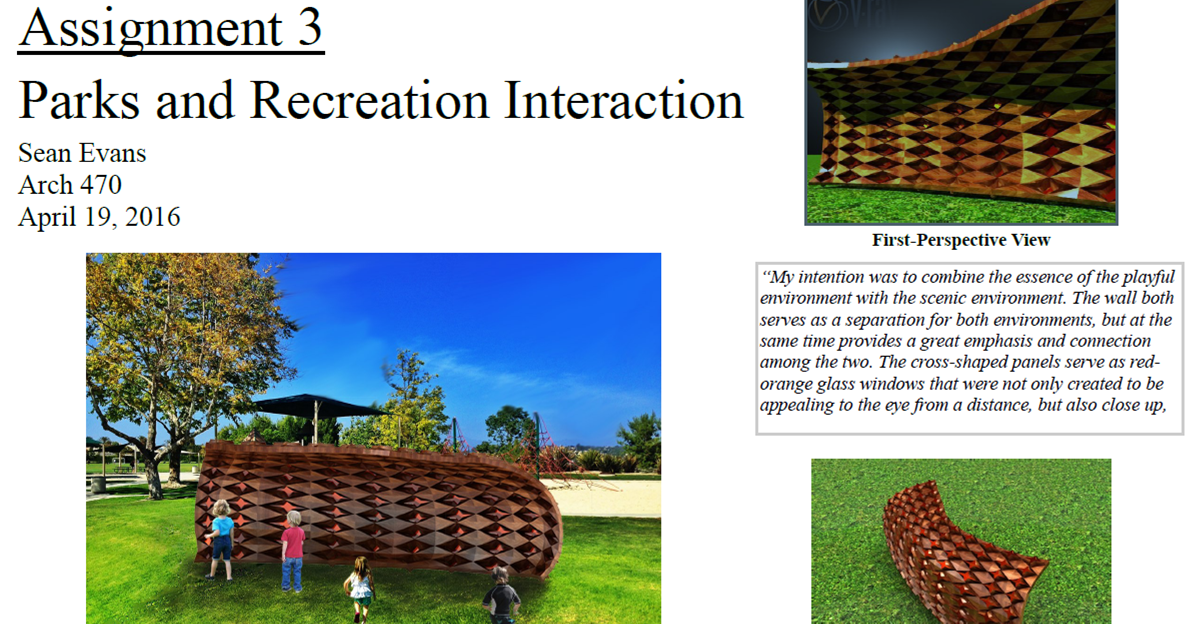 Assignment 3

Parks and Recreation Interaction

Sean Evans
Arch 470
April 19, 2016

First-Perspective View

"My intention was to combine the essence of the playful environment with the scenic environment. The wall both serves as a separation for both environments, but at the same time provides a great emphasis and connection among the two. The cross-shaped panels serve as red-orange glass windows that were not only created to be appealing to the eye from a distance, but also close up,